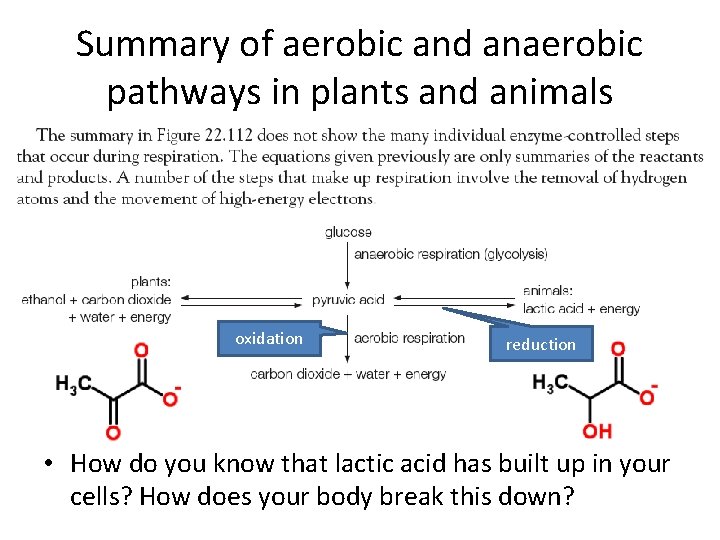 Summary of aerobic and anaerobic pathways in plants and animals

The summary in Figure 22.112 does not show the many individual enzyme-controlled steps that occur during respiration. The equations given previously are only summaries of the reactants and products. A number of the steps that make up respiration involve the removal of hydrogen atoms and the movement of high-energy electtons.

glucose

anaerobic respiration (glycolysis)

plants:
ethanol + carbon dioxide + water + energy

pyruvic acid

animals:
lactic acid + energy

oxidation

aerobic respiration

reduction

carbon dioxide – water + energy

$H_3C$ O $O^-$ O

$H_3C$ O $O^-$ OH

• How do you know that lactic acid has built up in your cells? How does your body break this down?